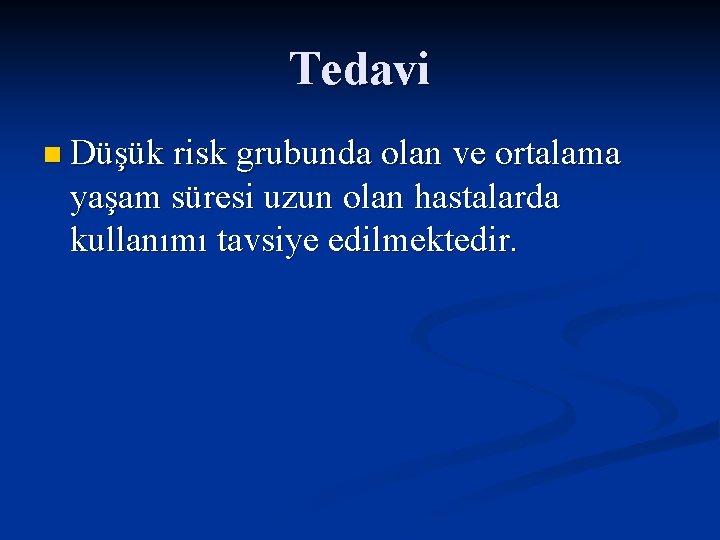 Tedavi

Düşük risk grubunda olan ve ortalama yaşam süresi uzun olan hastalarda kullanımı tavsiye edilmektedir.